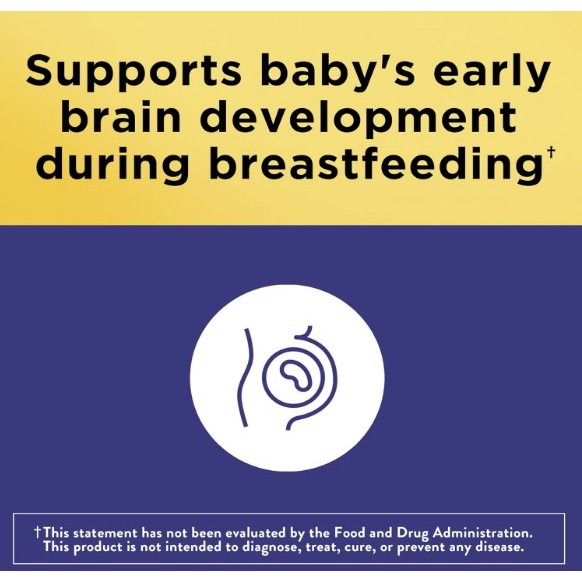 Supports baby's early brain development during breastfeeding†

†This statement has not been evaluated by the Food and Drug Administration. This product is not intended to diagnose, treat, cure, or prevent any disease.